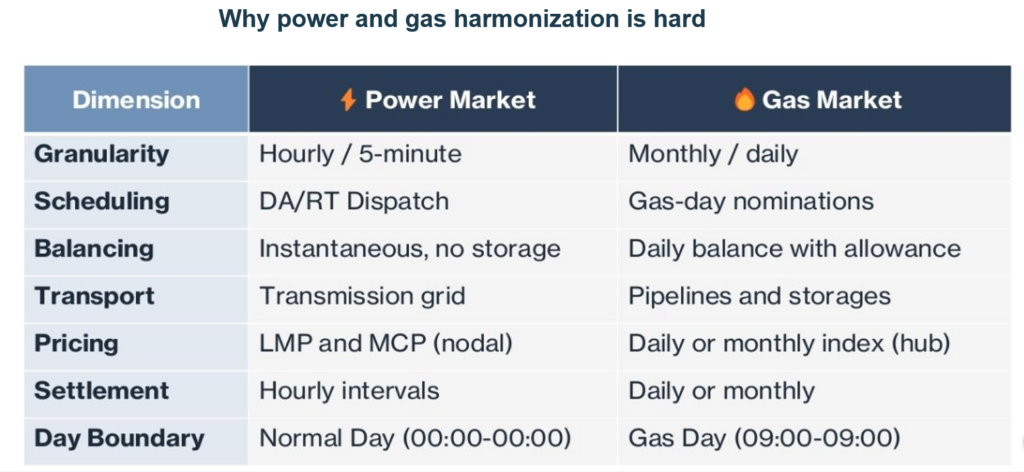 Why power and gas harmonization is hard

| Dimension | Power Market | Gas Market |
|---|---|---|
| Granularity | Hourly / 5-minute | Monthly / daily |
| Scheduling | DA/RT Dispatch | Gas-day nominations |
| Balancing | Instantaneous, no storage | Daily balance with allowance |
| Transport | Transmission grid | Pipelines and storages |
| Pricing | LMP and MCP (nodal) | Daily or monthly index (hub) |
| Settlement | Hourly intervals | Daily or monthly |
| Day Boundary | Normal Day (00:00-00:00) | Gas Day (09:00-09:00) |